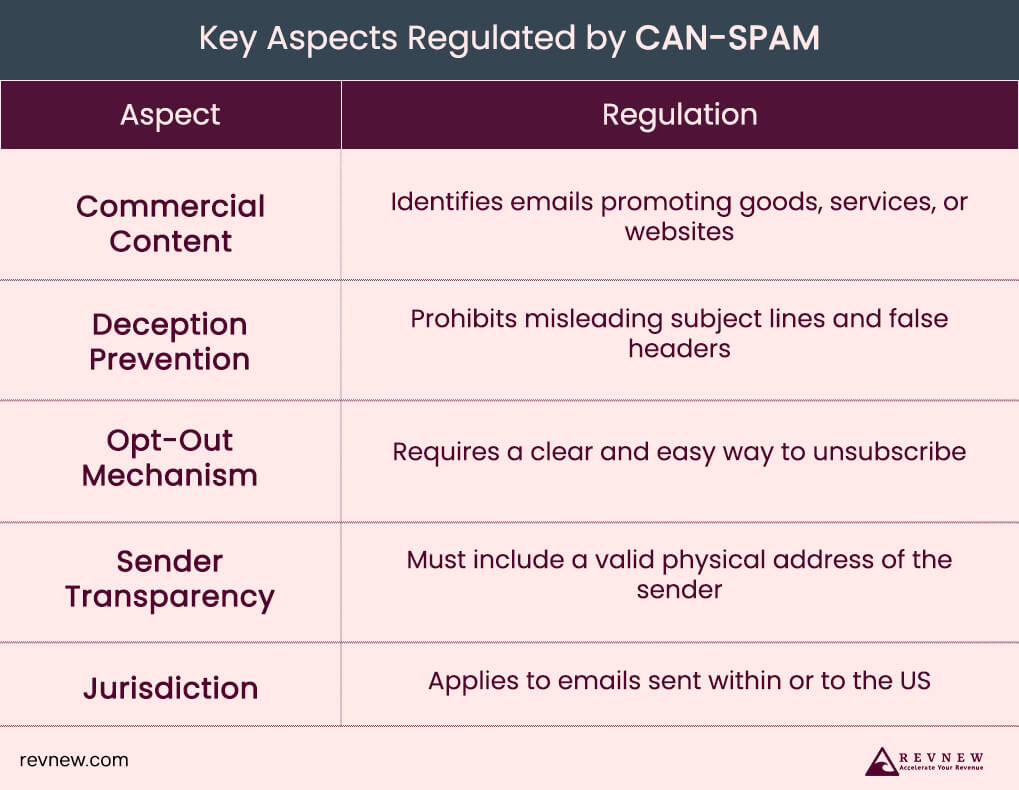 Key Aspects Regulated by CAN-SPAM

| Aspect | Regulation |
|---|---|
| Commercial Content | Identifies emails promoting goods, services, or websites |
| Deception Prevention | Prohibits misleading subject lines and false headers |
| Opt-Out Mechanism | Requires a clear and easy way to unsubscribe |
| Sender Transparency | Must include a valid physical address of the sender |
| Jurisdiction | Applies to emails sent within or to the US |

revnew.com

REVNEW
Accelerate Your Revenue